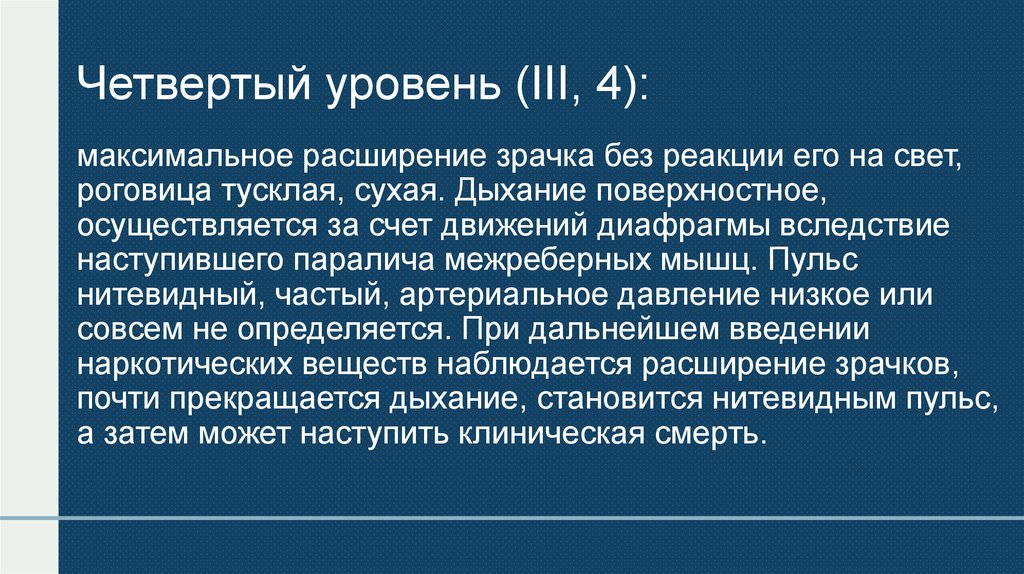 Четвертый уровень (III, 4):

максимальное расширение зрачка без реакции его на свет, роговица тусклая, сухая. Дыхание поверхностное, осуществляется за счет движений диафрагмы вследствие наступившего паралича межреберных мышц. Пульс нитевидный, частый, артериальное давление низкое или совсем не определяется. При дальнейшем введении наркотических веществ наблюдается расширение зрачков, почти прекращается дыхание, становится нитевидным пульс, а затем может наступить клиническая смерть.